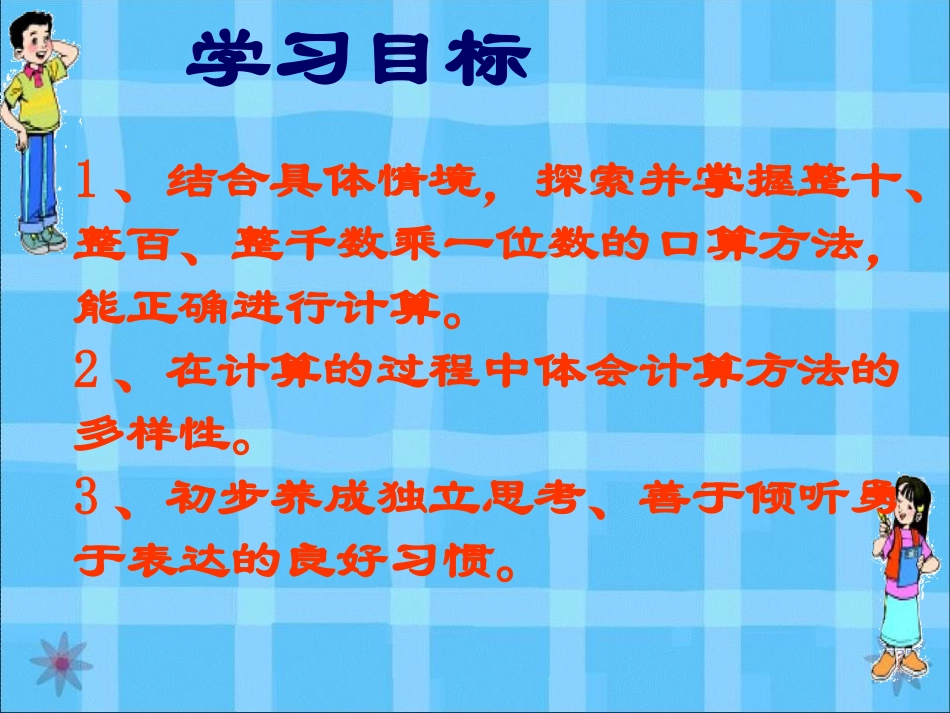 学习目标

1、结合具体情境，探索并掌握整十、整百、整千数乘一位数的口算方法，能正确进行计算。

2、在计算的过程中体会计算方法的多样性。

3、初步养成独立思考、善于倾听勇于表达的良好习惯。